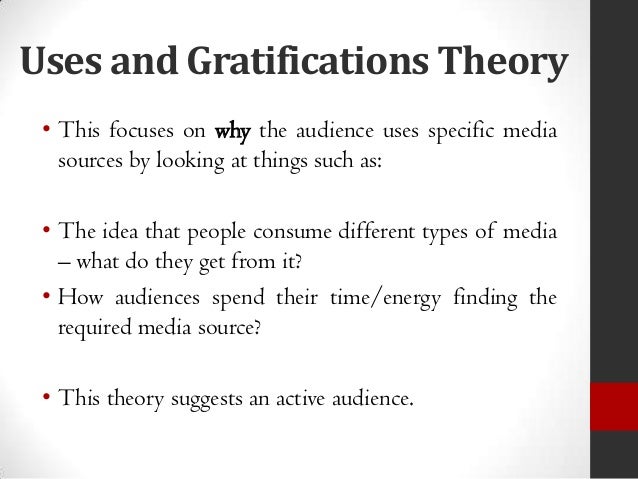 Uses and Gratifications Theory

• This focuses on why the audience uses specific media sources by looking at things such as:

• The idea that people consume different types of media – what do they get from it?

• How audiences spend their time/energy finding the required media source?

• This theory suggests an active audience.